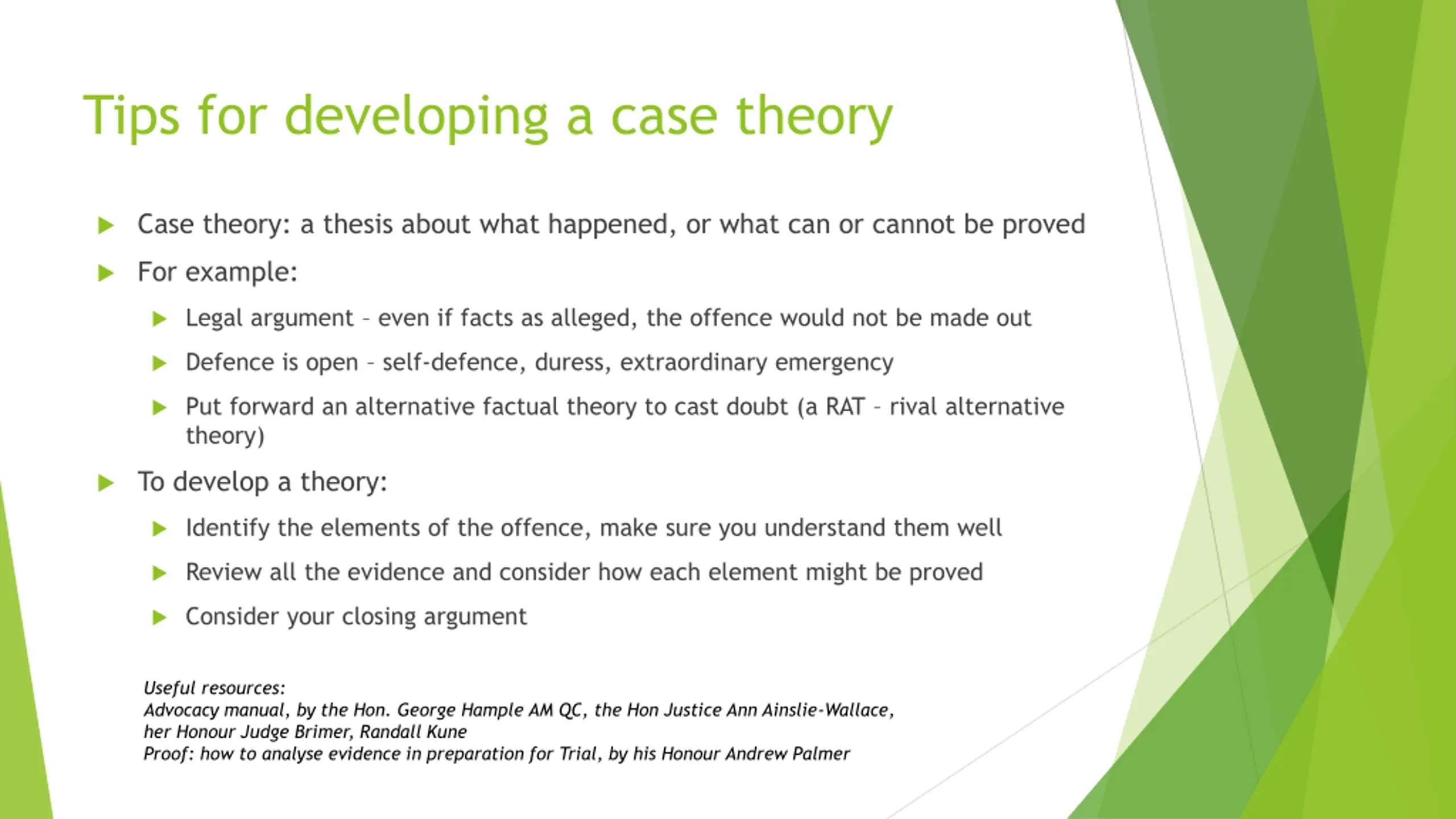 Tips for developing a case theory

Case theory: a thesis about what happened, or what can or cannot be proved

For example:

Legal argument – even if facts as alleged, the offence would not be made out

Defence is open – self-defence, duress, extraordinary emergency

Put forward an alternative factual theory to cast doubt (a RAT – rival alternative theory)

To develop a theory:

Identify the elements of the offence, make sure you understand them well

Review all the evidence and consider how each element might be proved

Consider your closing argument

Useful resources:
Advocacy manual, by the Hon. George Hample AM QC, the Hon Justice Ann Ainslie-Wallace, her Honour Judge Brimer, Randall Kune
Proof: how to analyse evidence in preparation for Trial, by his Honour Andrew Palmer